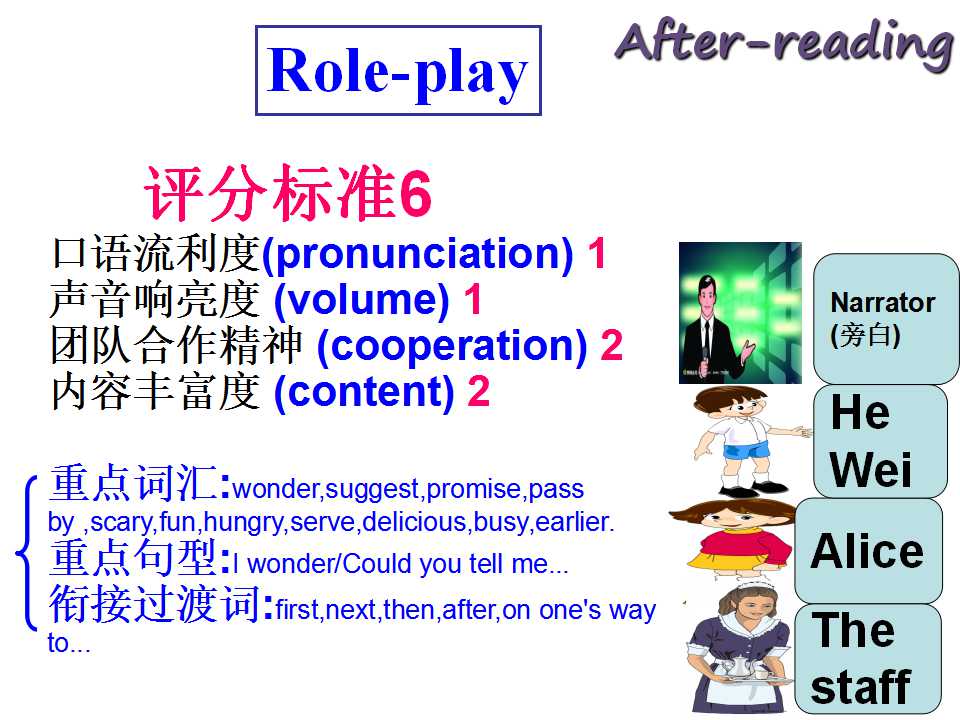 Role-play

After-reading

评分标准6

口语流利度(pronunciation) 1
声音响亮度 (volume) 1
团队合作精神 (cooperation) 2
内容丰富度 (content) 2

重点词汇:wonder,suggest,promise,pass by ,scary,fun,hungry,serve,delicious,busy,earlier.
重点句型:I wonder/Could you tell me...
衔接过渡词:first,next,then,after,on one's way to...

Narrator
(旁白)

He Wei

Alice

The staff